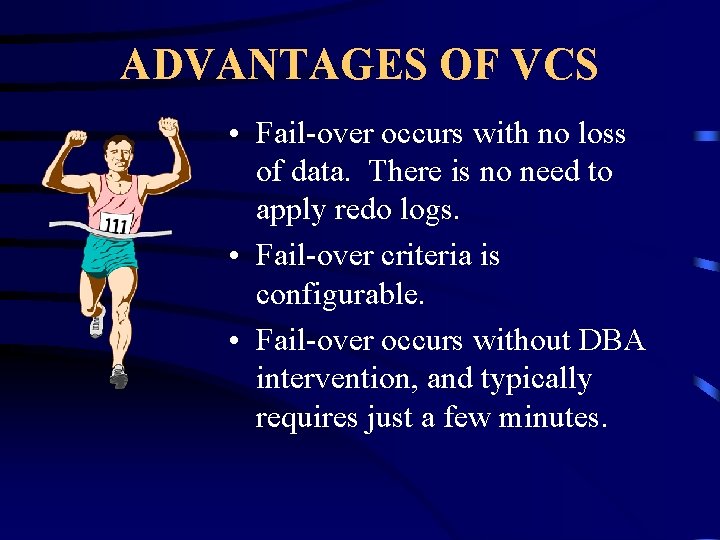 ADVANTAGES OF VCS

111

• Fail-over occurs with no loss of data. There is no need to apply redo logs.

• Fail-over criteria is configurable.

• Fail-over occurs without DBA intervention, and typically requires just a few minutes.